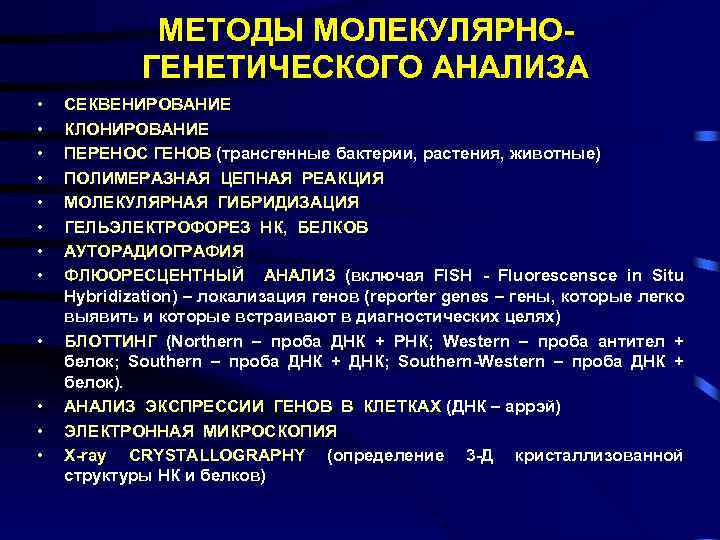 МЕТОДЫ МОЛЕКУЛЯРНО-ГЕНЕТИЧЕСКОГО АНАЛИЗА

• СЕКВЕНИРОВАНИЕ
• КЛОНИРОВАНИЕ
• ПЕРЕНОС ГЕНОВ (трансгенные бактерии, растения, животные)
• ПОЛИМЕРАЗНАЯ ЦЕПНАЯ РЕАКЦИЯ
• МОЛЕКУЛЯРНАЯ ГИБРИДИЗАЦИЯ
• ГЕЛЬЭЛЕКТРОФОРЕЗ НК, БЕЛКОВ
• АУТОРАДИОГРАФИЯ
• ФЛЮОРЕСЦЕНТНЫЙ АНАЛИЗ (включая FISH - Fluorescensce in Situ Hybridization) – локализация генов (reporter genes – гены, которые легко выявить и которые встраивают в диагностических целях)
• БЛОТТИНГ (Northern – проба ДНК + РНК; Western – проба антител + белок; Southern – проба ДНК + ДНК; Southern-Western – проба ДНК + белок).
• АНАЛИЗ ЭКСПРЕССИИ ГЕНОВ В КЛЕТКАХ (ДНК – аррэй)
• ЭЛЕКТРОННАЯ МИКРОСКОПИЯ
• X-ray CRYSTALLOGRAPHY (определение 3-Д кристаллизованной структуры НК и белков)